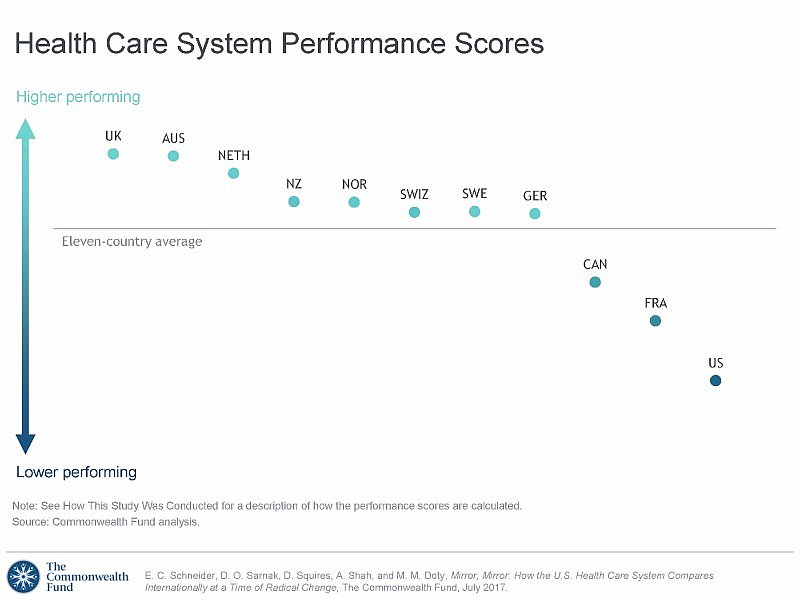 Health Care System Performance Scores

Higher performing

UK
AUS
NETH
NZ
NOR
SWIZ
SWE
GER

Eleven-country average

CAN
FRA
US

Lower performing

Note: See How This Study Was Conducted for a description of how the performance scores are calculated.
Source: Commonwealth Fund analysis.

The Commonwealth Fund

E. C. Schneider, D. O. Sarnak, D. Squires, A. Shah, and M. M. Doty, Mirror, Mirror: How the U.S. Health Care System Compares Internationally at a Time of Radical Change, The Commonwealth Fund, July 2017.